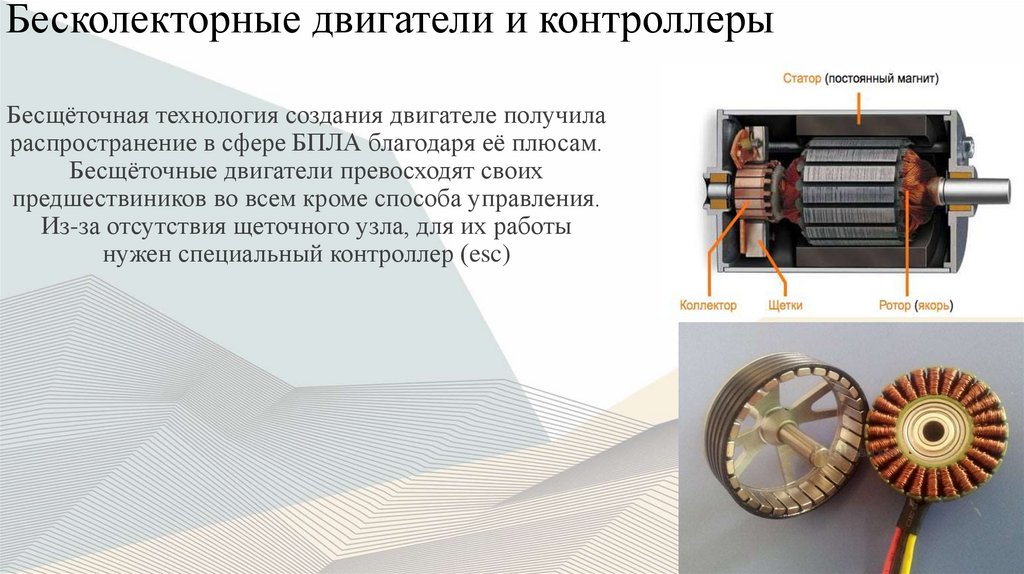 Бесколекторные двигатели и контроллеры

Бесщёточная технология создания двигателе получила распространение в сфере БПЛА благодаря её плюсам. Бесщёточные двигатели превосходят своих предшествиников во всем кроме способа управления. Из-за отсутствия щеточного узла, для их работы нужен специальный контроллер (esc)

Статор (постоянный магнит)

Коллектор

Щетки

Ротор (якорь)